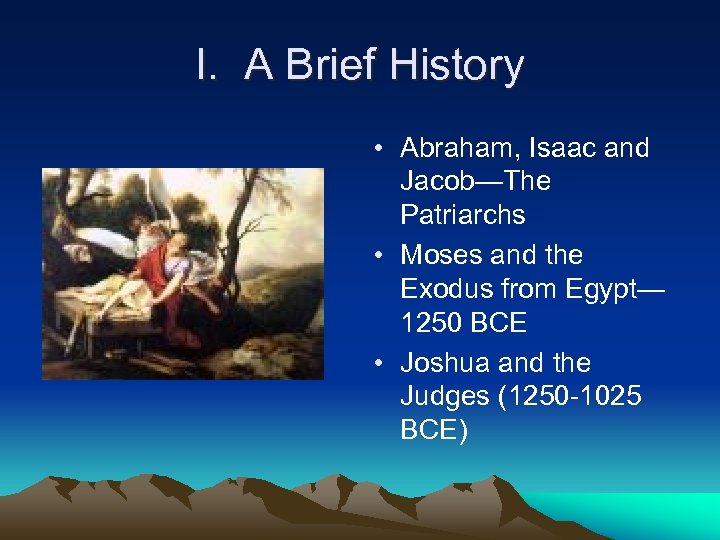 I. A Brief History

• Abraham, Isaac and Jacob—The Patriarchs
• Moses and the Exodus from Egypt—1250 BCE
• Joshua and the Judges (1250-1025 BCE)